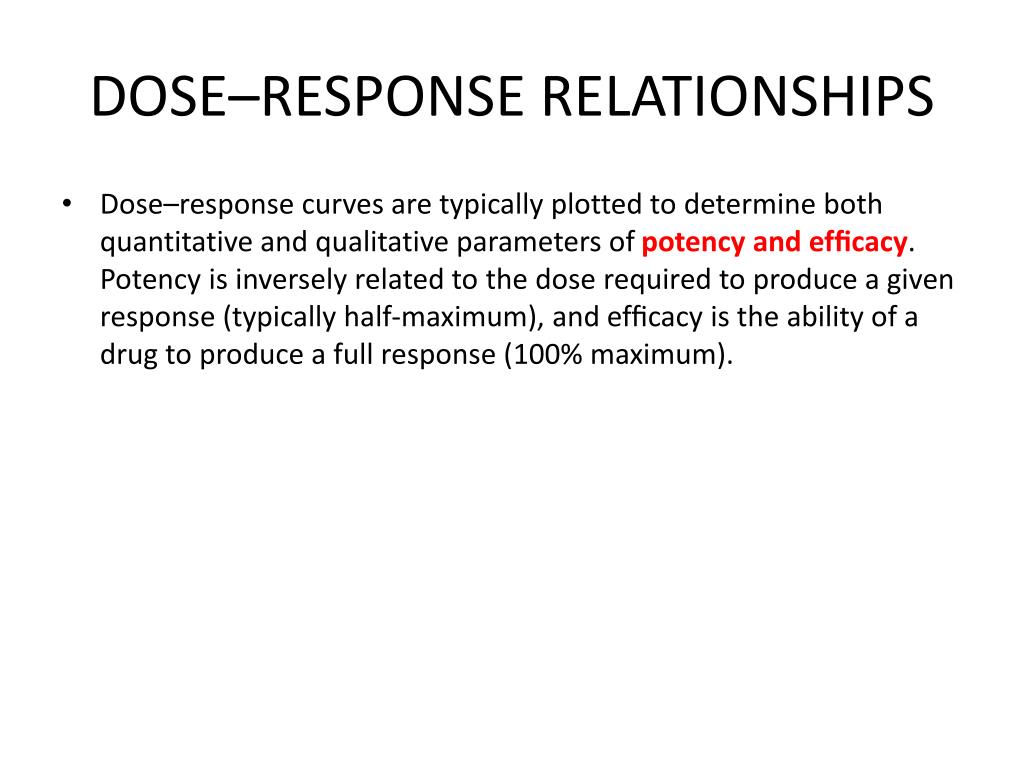 DOSE–RESPONSE RELATIONSHIPS

• Dose–response curves are typically plotted to determine both quantitative and qualitative parameters of potency and efficacy. Potency is inversely related to the dose required to produce a given response (typically half-maximum), and efficacy is the ability of a drug to produce a full response (100% maximum).